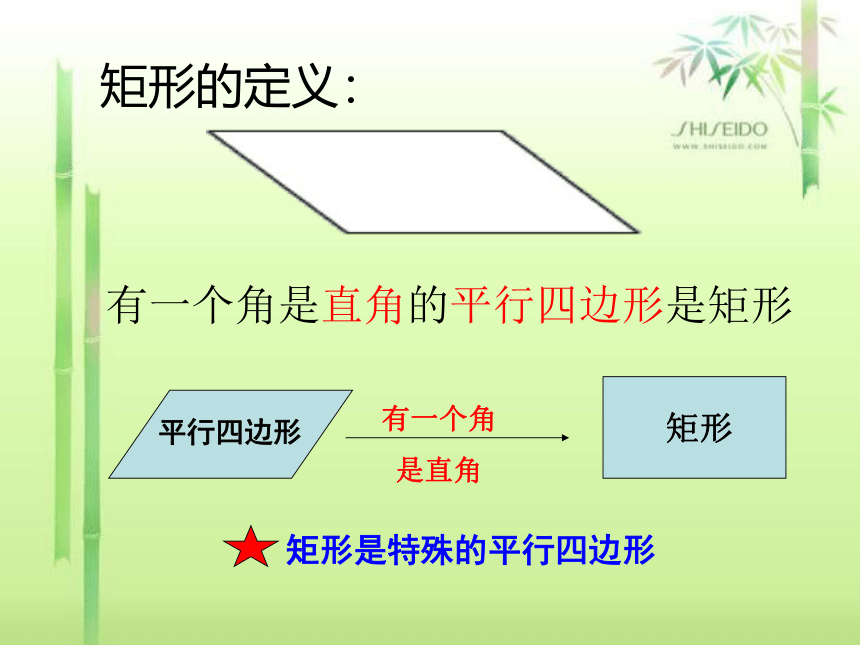 矩形的定义:

SHISEIDO
WWW.SHISEIDO.COM

有一个角是直角的平行四边形是矩形

平行四边形

有一个角

是直角

矩形

矩形是特殊的平行四边形